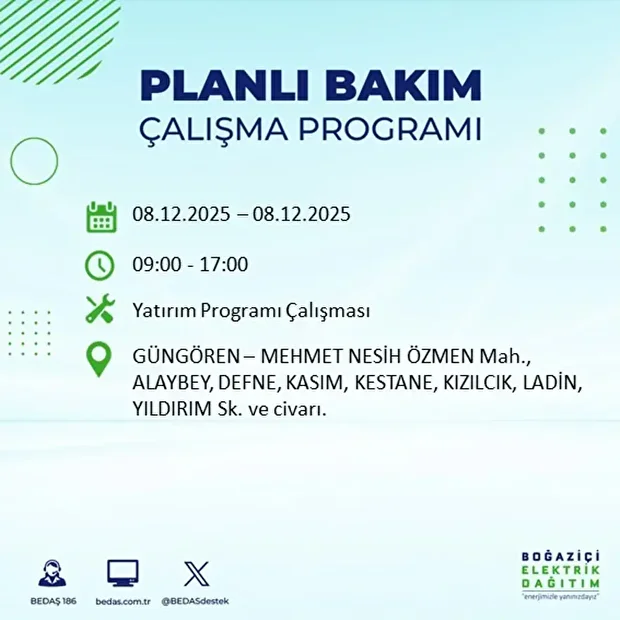 PLANLI BAKIM
ÇALIŞMA PROGRAMI

08.12.2025 – 08.12.2025

09:00 - 17:00

Yatırım Programı Çalışması

GÜNGÖREN – MEHMET NESİH ÖZMEN Mah., ALAYBEY, DEFNE, KASIM, KESTANE, KIZILCIK, LADİN, YILDIRIM Sk. ve civarı.

BEDAŞ 186
bedas.com.tr
@BEDASdestek

BOĞAZİÇİ
ELEKTRİK
DAĞITIM
"enerjimizle yanınızdayız"